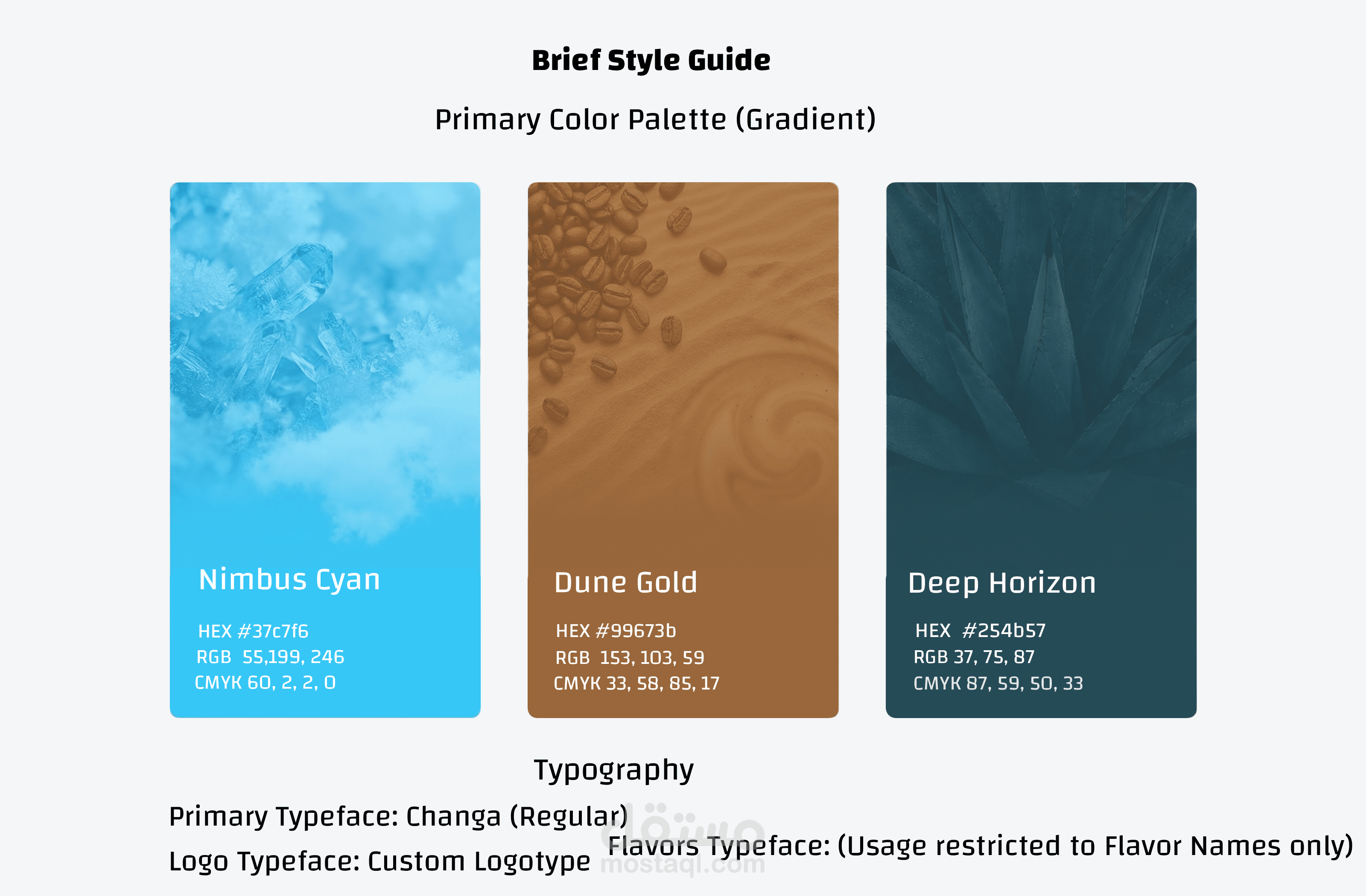 Brief Style Guide

Primary Color Palette (Gradient)

Nimbus Cyan

HEX #37c7f6
RGB 55,199, 246
CMYK 60, 2, 2, 0

Dune Gold

HEX #99673b
RGB 153, 103, 59
CMYK 33, 58, 85, 17

Deep Horizon

HEX #254b57
RGB 37, 75, 87
CMYK 87, 59, 50, 33

Typography

Primary Typeface: Changa (Regular)

Logo Typeface: Custom Logotype

Flavors Typeface: (Usage restricted to Flavor Names only)

مستقل
mostaql.com